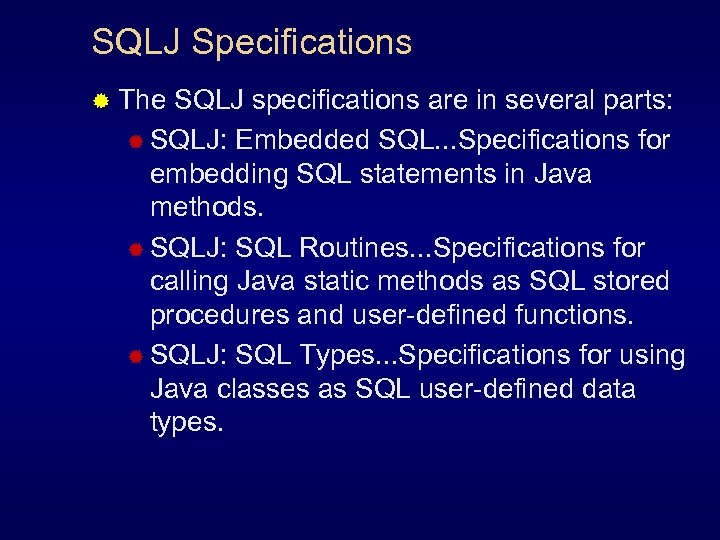 SQLJ Specifications

The SQLJ specifications are in several parts:

SQLJ: Embedded SQL...Specifications for embedding SQL statements in Java methods.

SQLJ: SQL Routines...Specifications for calling Java static methods as SQL stored procedures and user-defined functions.

SQLJ: SQL Types...Specifications for using Java classes as SQL user-defined data types.